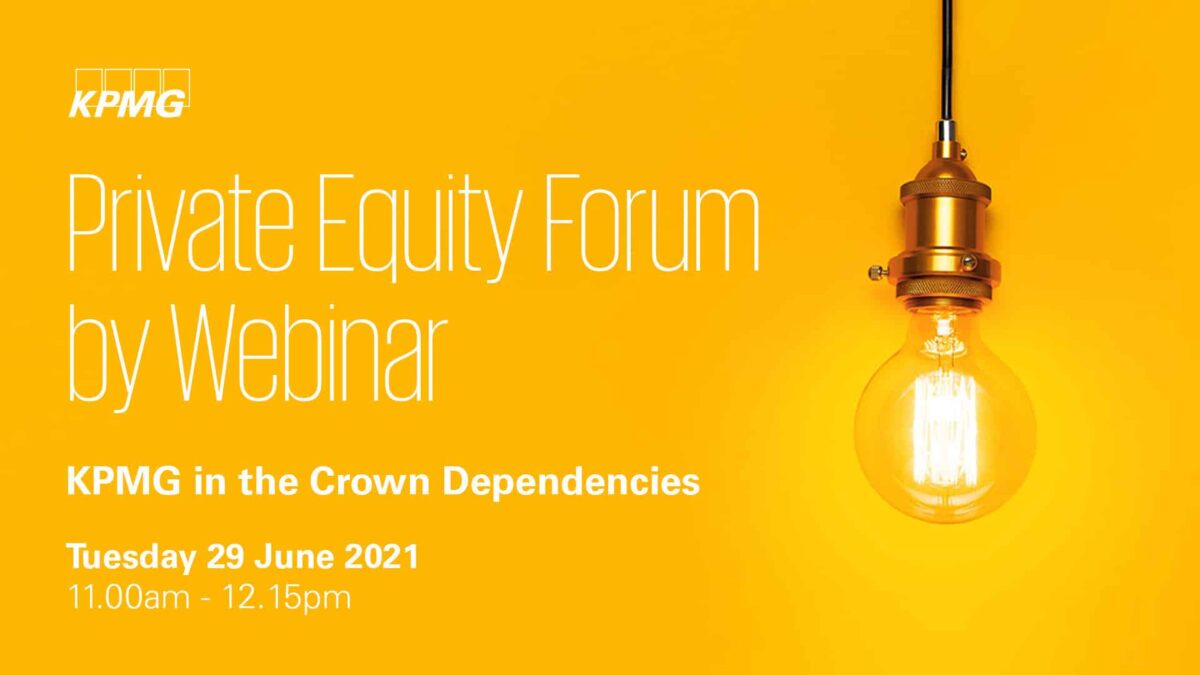 KPMG

Private Equity Forum by Webinar

KPMG in the Crown Dependencies

Tuesday 29 June 2021
11.00am - 12.15pm